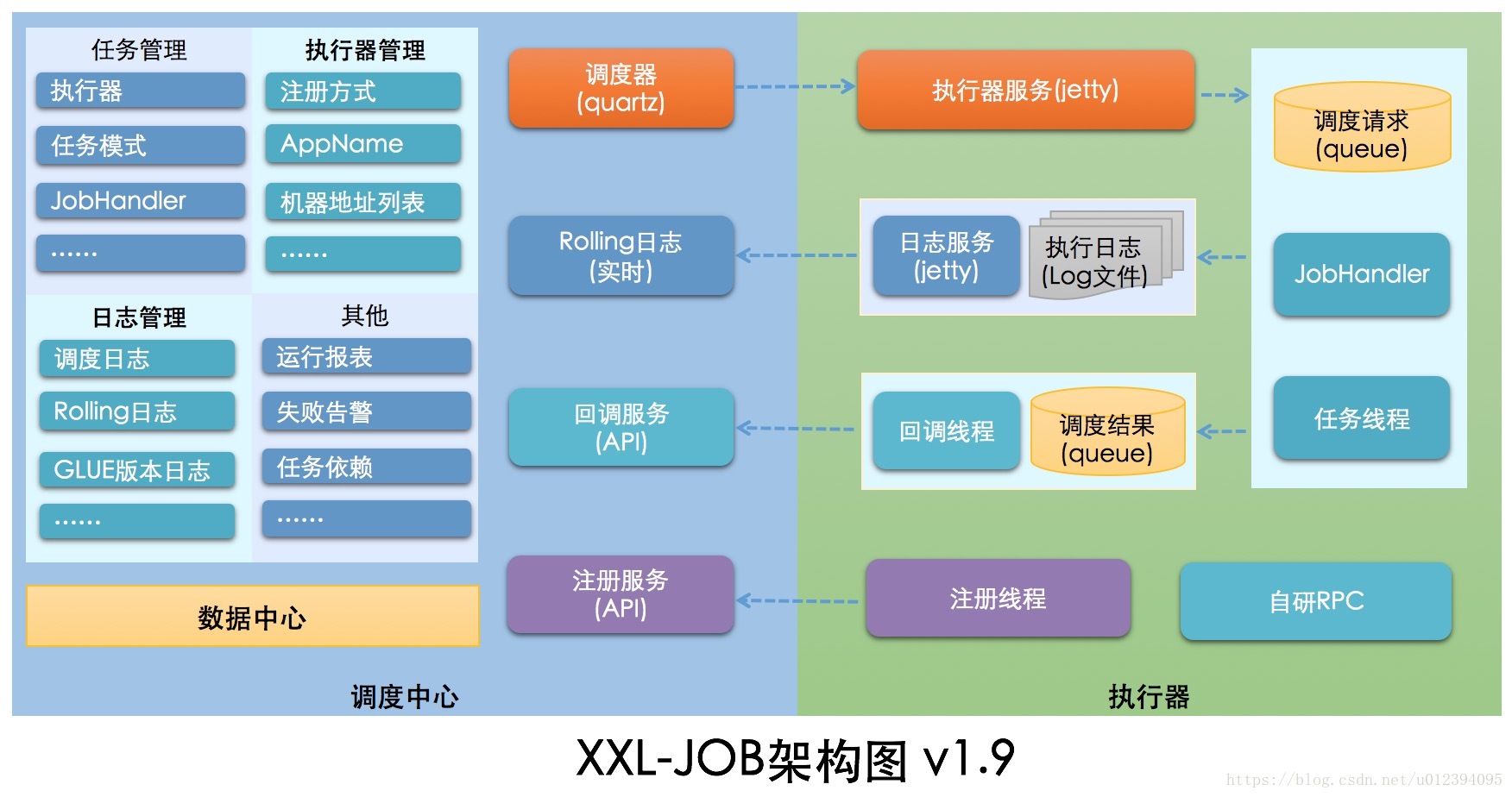 任务管理
执行器
任务模式
JobHandler
……

执行器管理
注册方式
AppName
机器地址列表
……

日志管理
调度日志
Rolling日志
GLUE版本日志
……

其他
运行报表
失败告警
任务依赖
……

数据中心

调度器
(quartz)

Rolling日志
(实时)

回调服务
(API)

注册服务
(API)

调度中心

执行器服务(jetty)

日志服务
(jetty)

执行日志
(Log文件)

回调线程

调度结果
(queue)

注册线程

调度请求
(queue)

JobHandler

任务线程

自研RPC

执行器

XXL-JOB架构图 v1.9

https://blog.csdn.net/u012394095